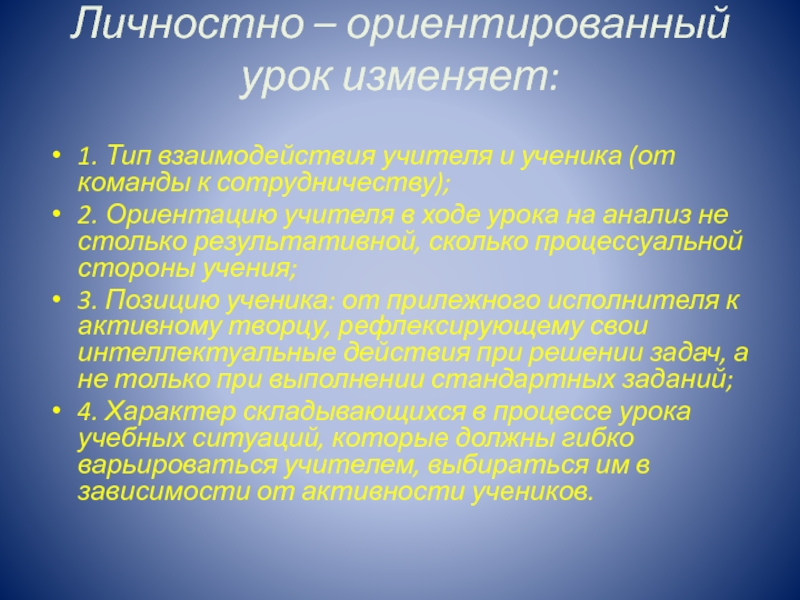 Личностно – ориентированный урок изменяет:

• 1. Тип взаимодействия учителя и ученика (от команды к сотрудничеству);
• 2. Ориентацию учителя в ходе урока на анализ не столько результативной, сколько процессуальной стороны учения;
• 3. Позицию ученика: от прилежного исполнителя к активному творцу, рефлексирующему свои интеллектуальные действия при решении задач, а не только при выполнении стандартных заданий;
• 4. Характер складывающихся в процессе урока учебных ситуаций, которые должны гибко варьироваться учителем, выбираться им в зависимости от активности учеников.